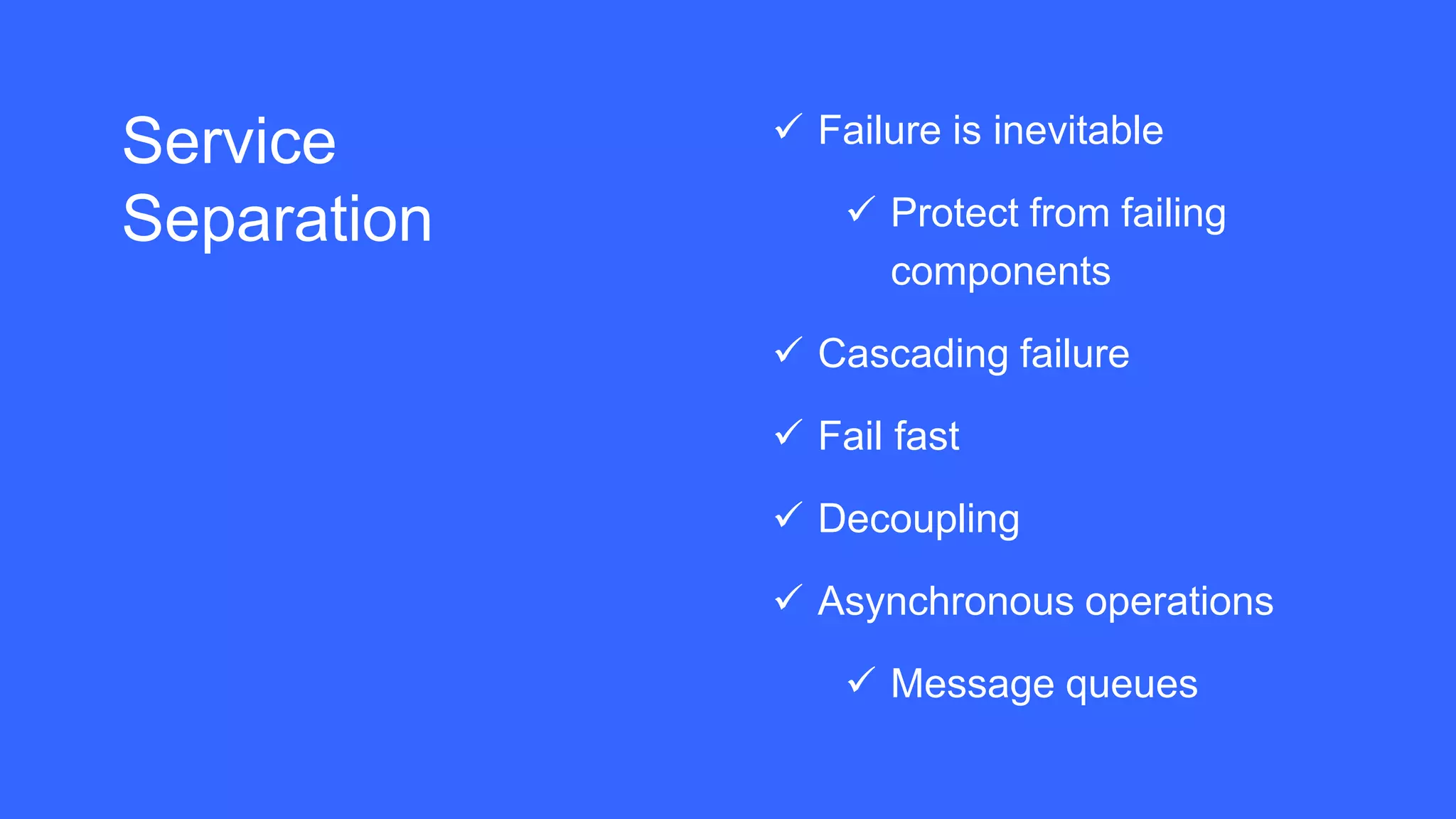 Service Separation

✓ Failure is inevitable

✓ Protect from failing components

✓ Cascading failure

✓ Fail fast

✓ Decoupling

✓ Asynchronous operations

✓ Message queues